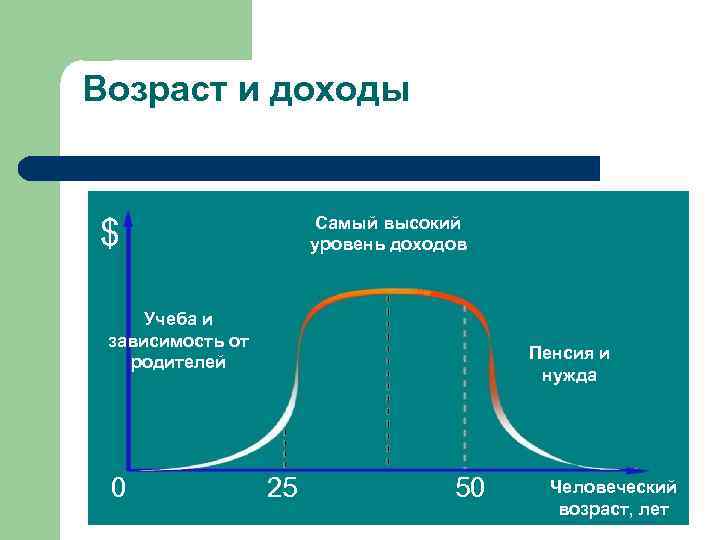 Возраст и доходы

$

Самый высокий уровень доходов

Учеба и зависимость от родителей

Пенсия и нужда

0

25

50

Человеческий возраст, лет